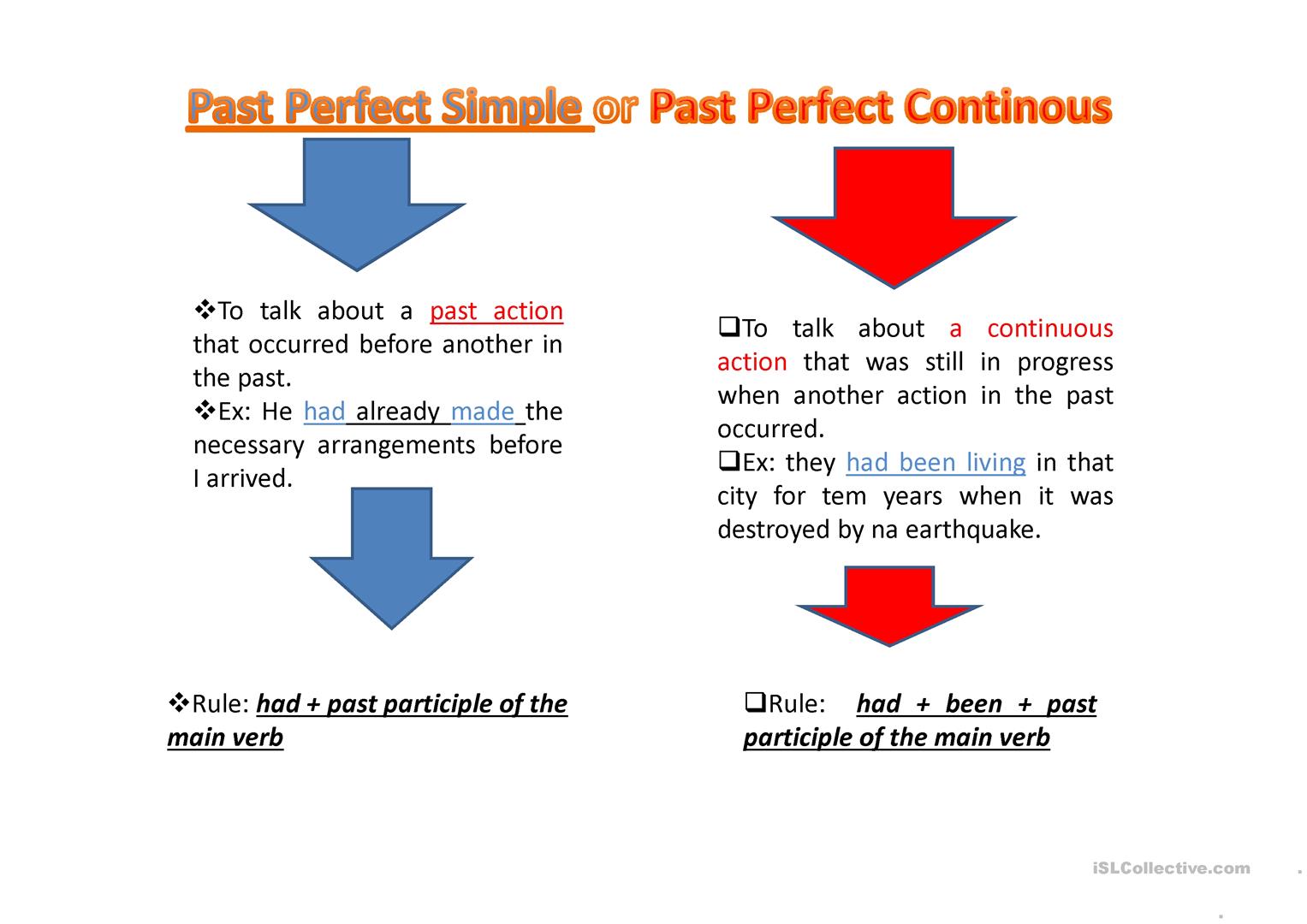 Past Perfect Simple or Past Perfect Continous

❖To talk about a past action that occurred before another in the past.
❖Ex: He had already made the necessary arrangements before I arrived.

❖Rule: had + past participle of the main verb

❑To talk about a continuous action that was still in progress when another action in the past occurred.
❑Ex: they had been living in that city for tem years when it was destroyed by na earthquake.

❑Rule: had + been + past participle of the main verb

iSLCollective.com